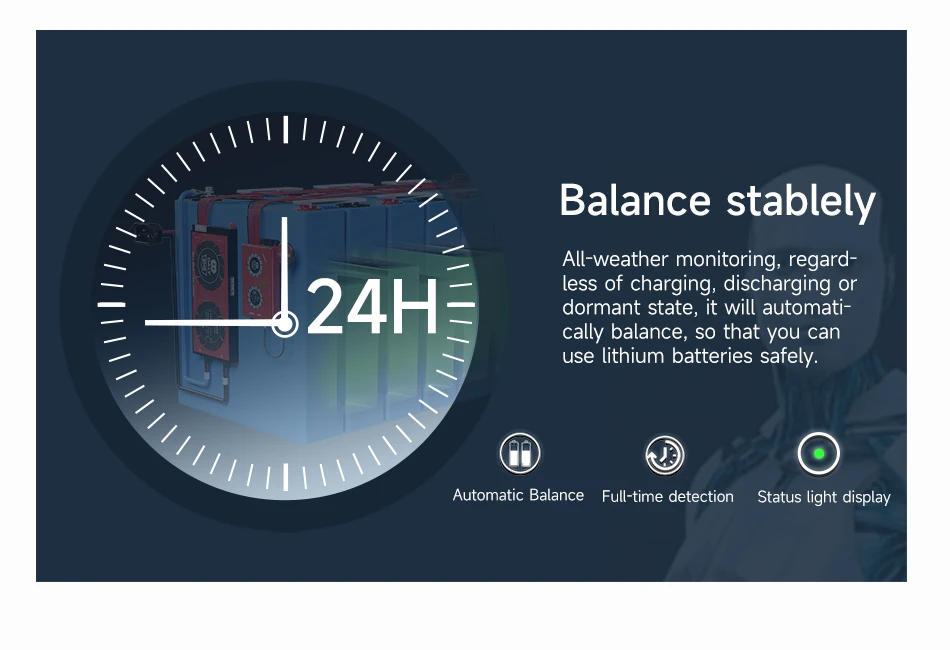 24H

Balance stablely

All-weather monitoring, regardless of charging, discharging or dormant state, it will automatically balance, so that you can use lithium batteries safely.

Automatic Balance

Full-time detection

Status light display